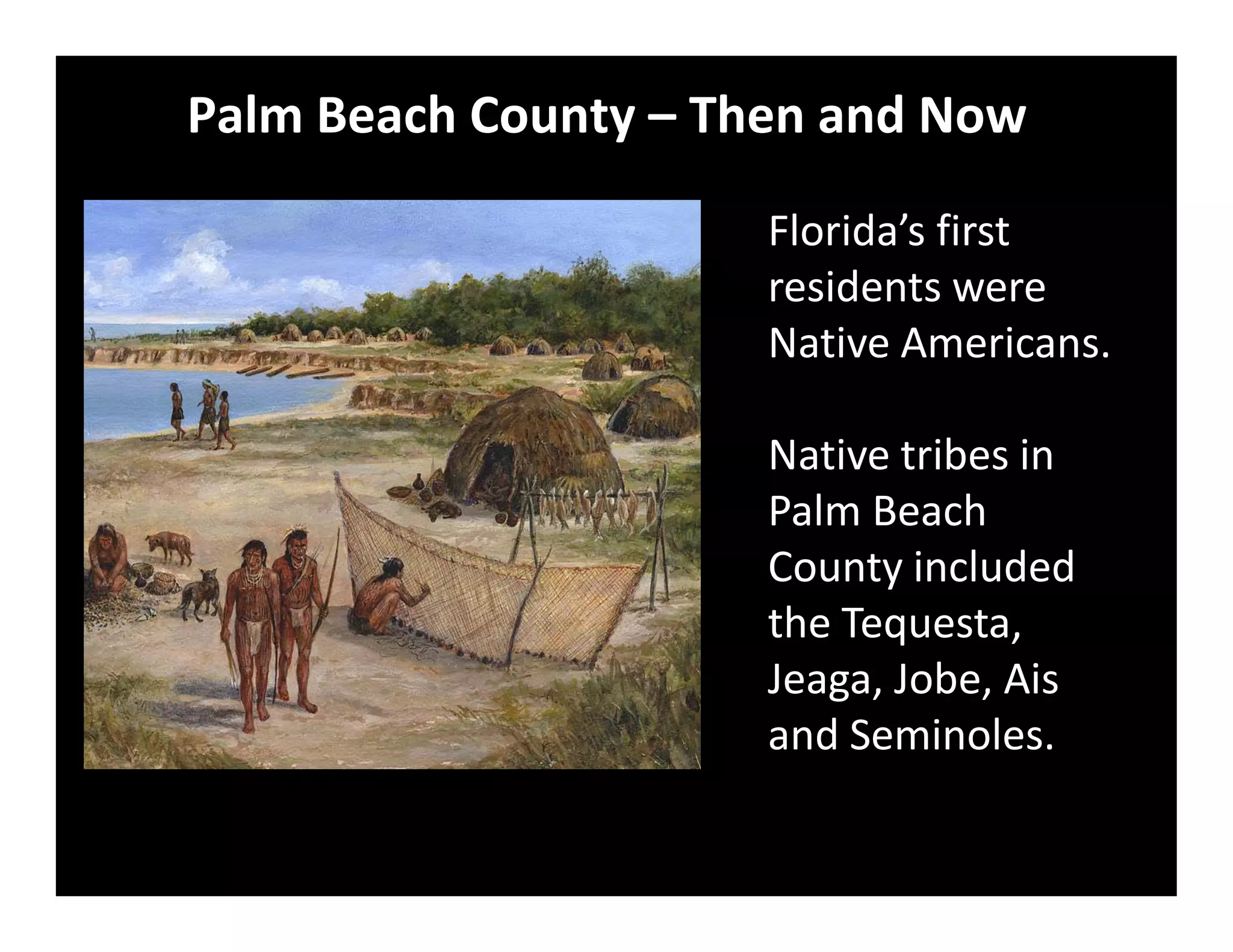 Palm Beach County – Then and Now

Florida’s first residents were Native Americans.

Native tribes in Palm Beach County included the Tequesta, Jeaga, Jobe, Ais and Seminoles.